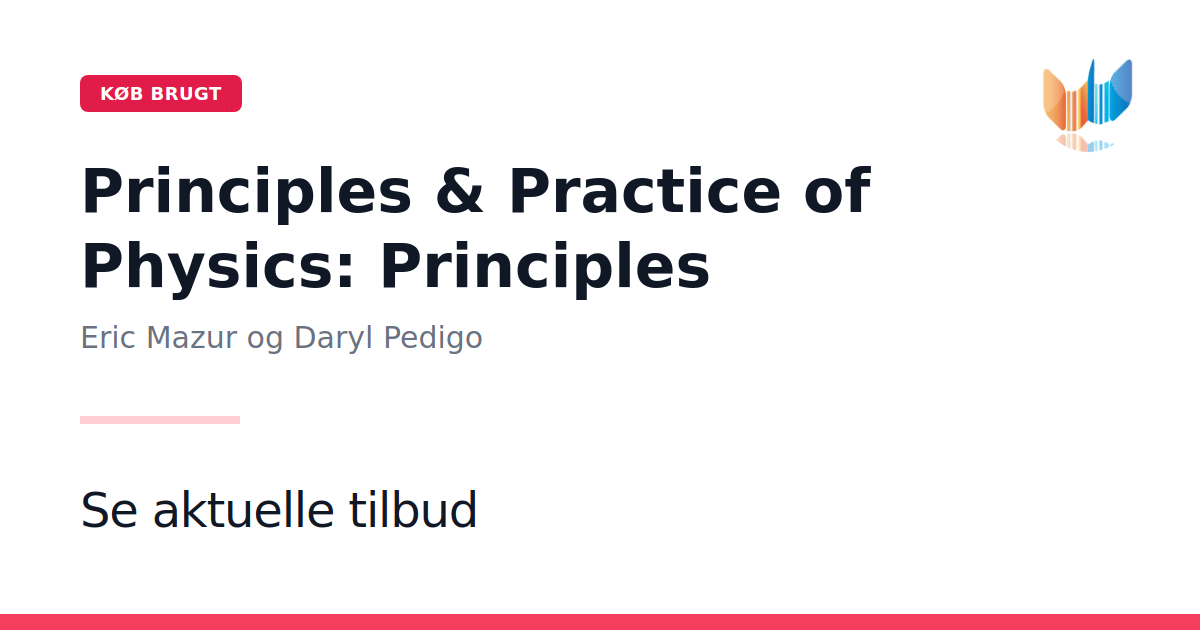 KØB BRUGT

Principles & Practice of Physics: Principles

Eric Mazur og Daryl Pedigo

Se aktuelle tilbud